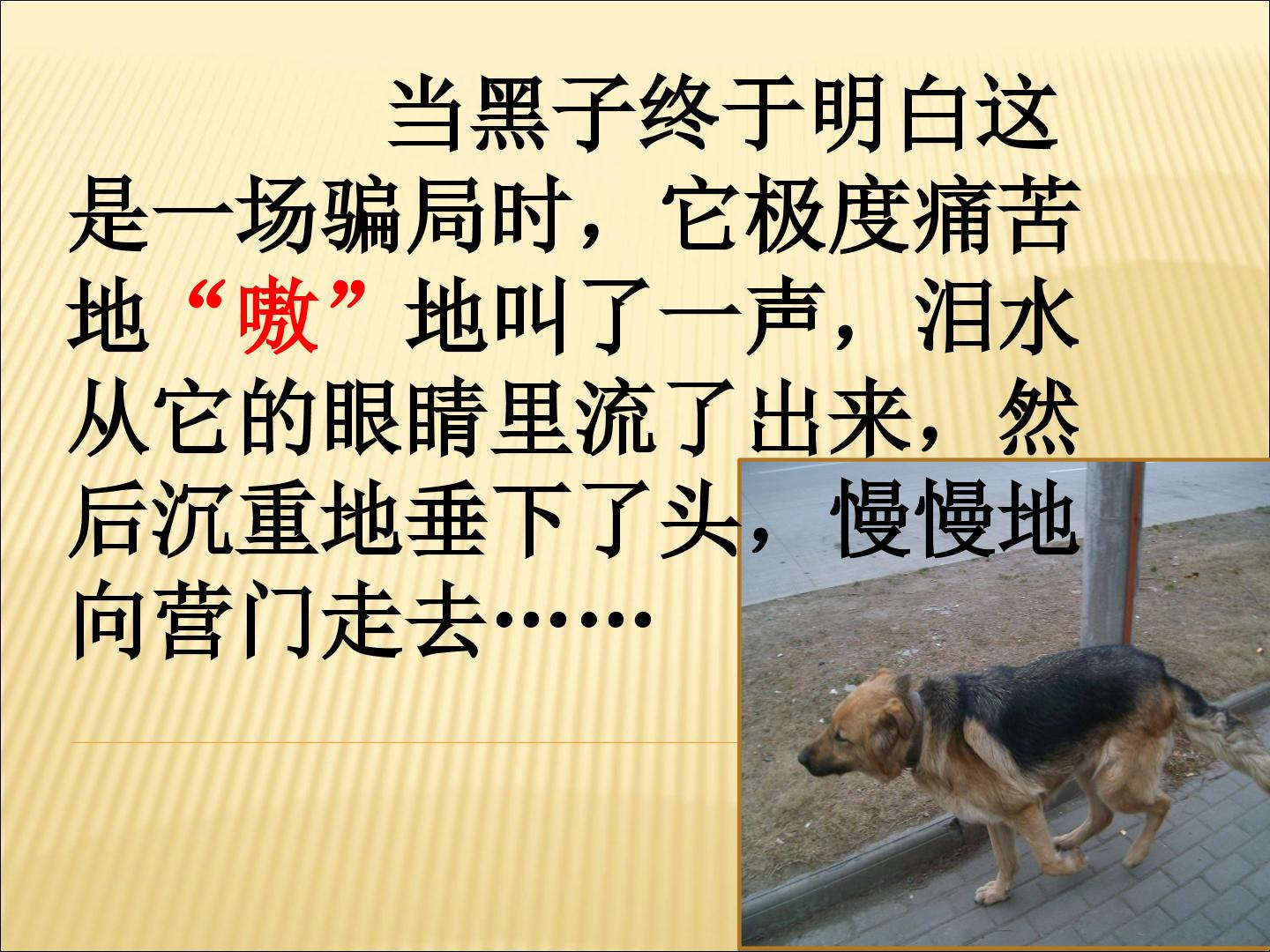 当黑子终于明白这是一场骗局时，它极度痛苦地“嗷”地叫了一声，泪水从它的眼睛里流了出来，然后沉重地垂下了头，慢慢地向营门走去……